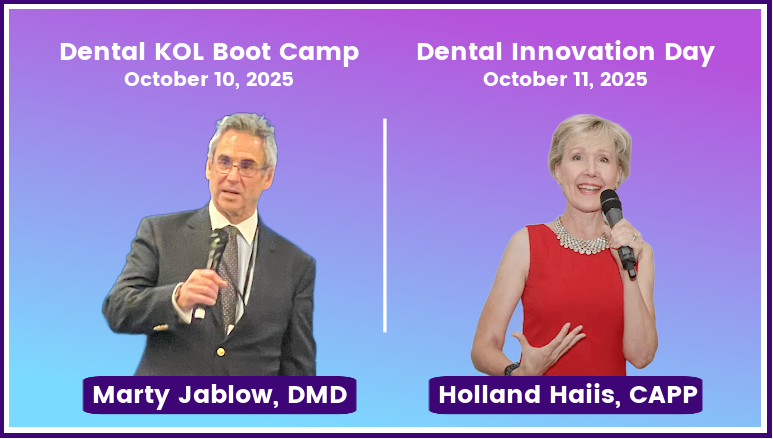 Dental KOL Boot Camp
October 10, 2025

Marty Jablow, DMD

Dental Innovation Day
October 11, 2025

Holland Haiis, CAPP